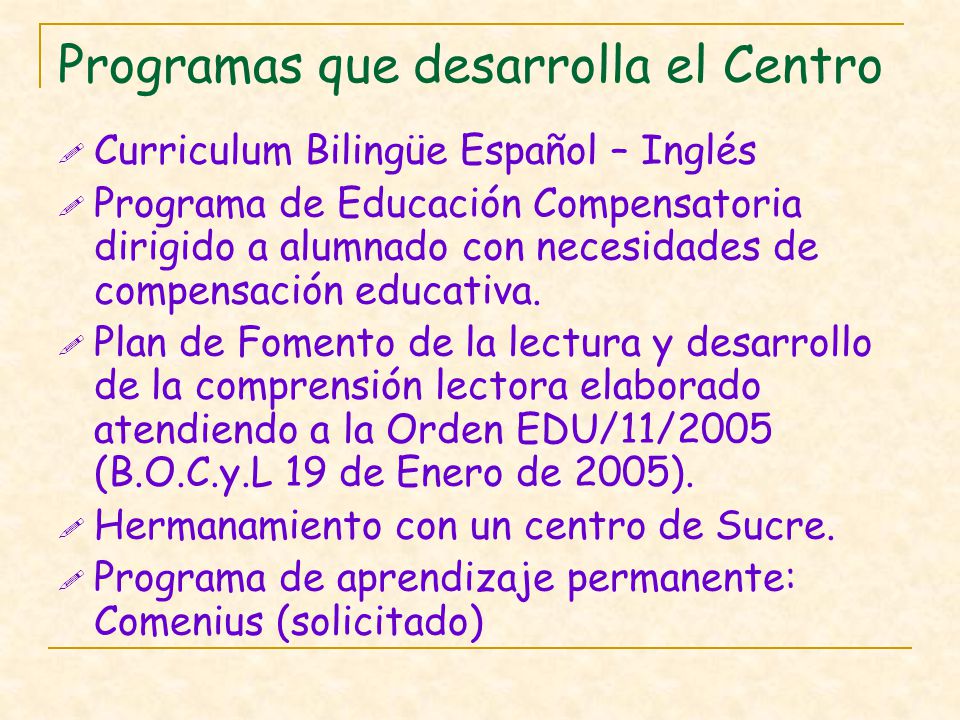 Programas que desarrolla el Centro

Curriculum Bilingüe Español – Inglés

Programa de Educación Compensatoria dirigido a alumnado con necesidades de compensación educativa.

Plan de Fomento de la lectura y desarrollo de la comprensión lectora elaborado atendiendo a la Orden EDU/11/2005 (B.O.C.y.L 19 de Enero de 2005).

Hermanamiento con un centro de Sucre.

Programa de aprendizaje permanente: Comenius (solicitado)